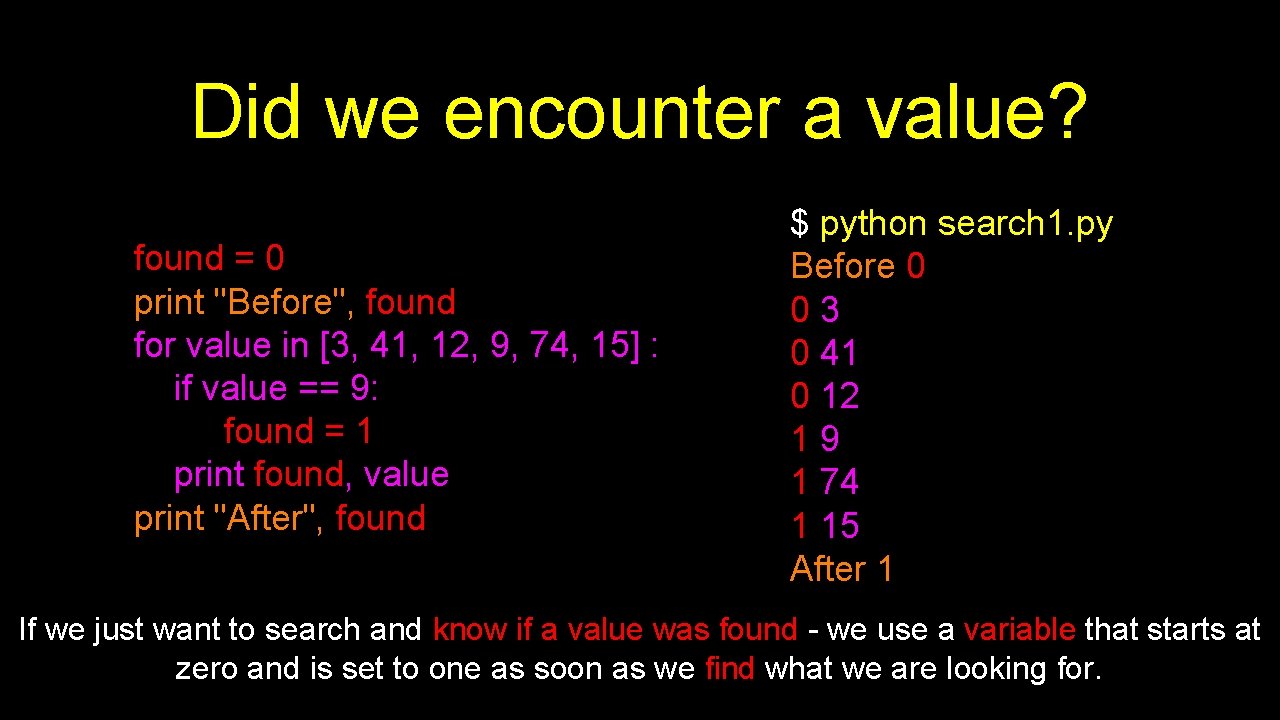 Did we encounter a value?

found = 0
print "Before", found
for value in [3, 41, 12, 9, 74, 15] :
  if value == 9:
    found = 1
  print found, value
print "After", found

$ python search1.py
Before 0
0 3
0 41
0 12
1 9
1 74
1 15
After 1

If we just want to search and know if a value was found - we use a variable that starts at zero and is set to one as soon as we find what we are looking for.